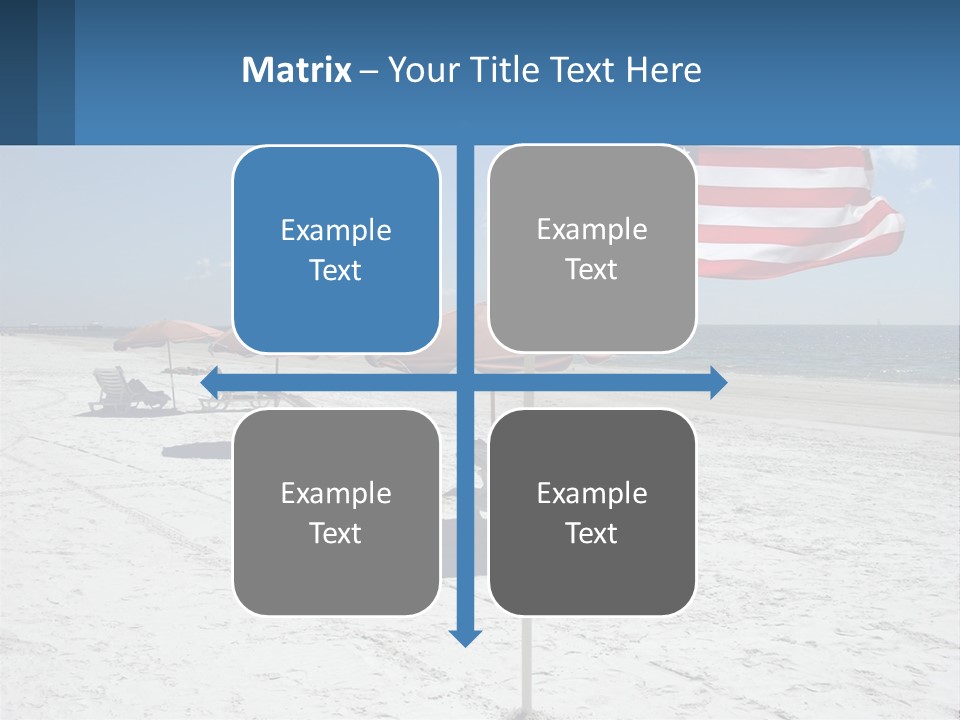 Matrix – Your Title Text Here

Example Text

Example Text

Example Text

Example Text